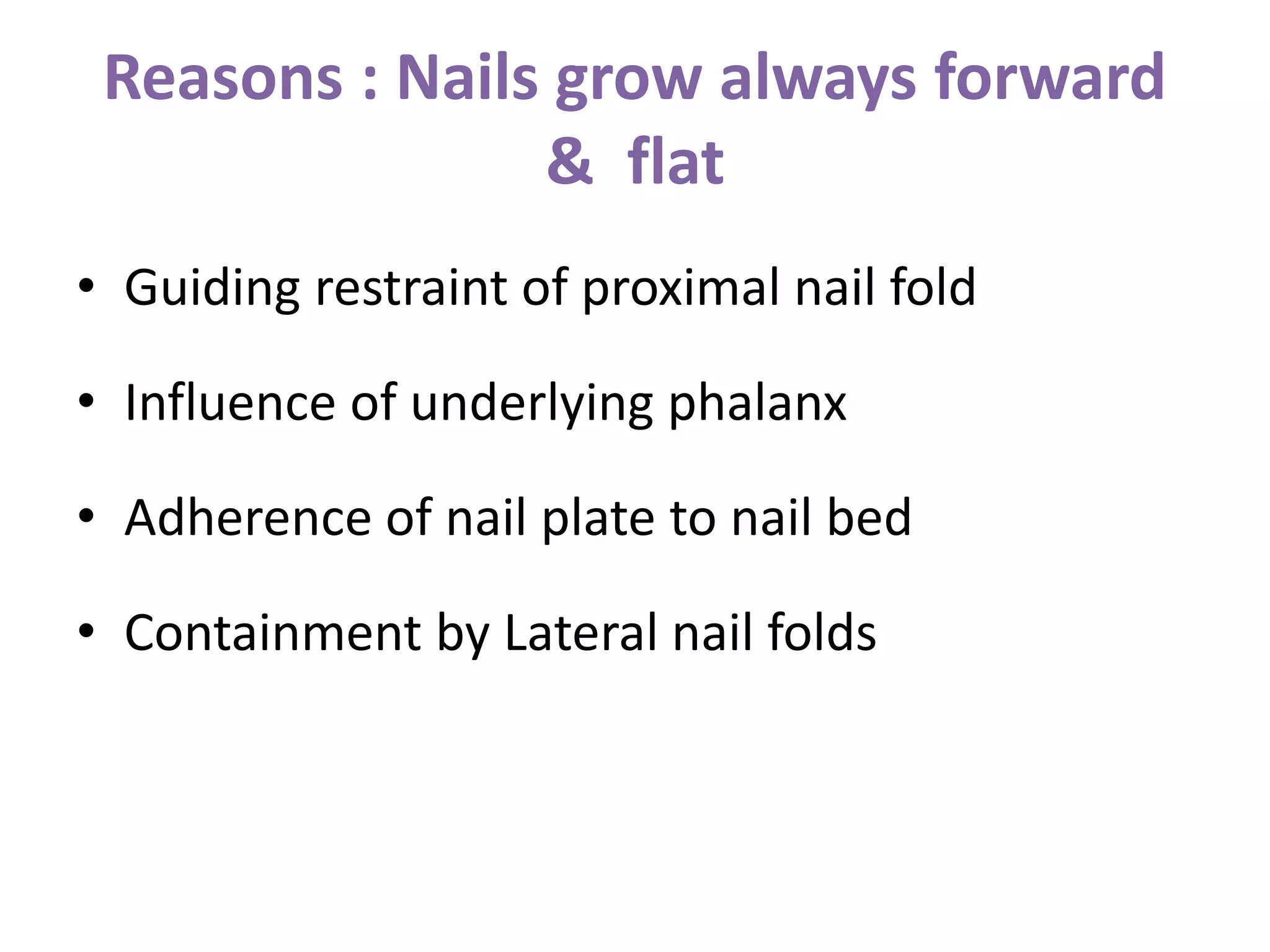 Reasons : Nails grow always forward & flat

• Guiding restraint of proximal nail fold

• Influence of underlying phalanx

• Adherence of nail plate to nail bed

• Containment by Lateral nail folds